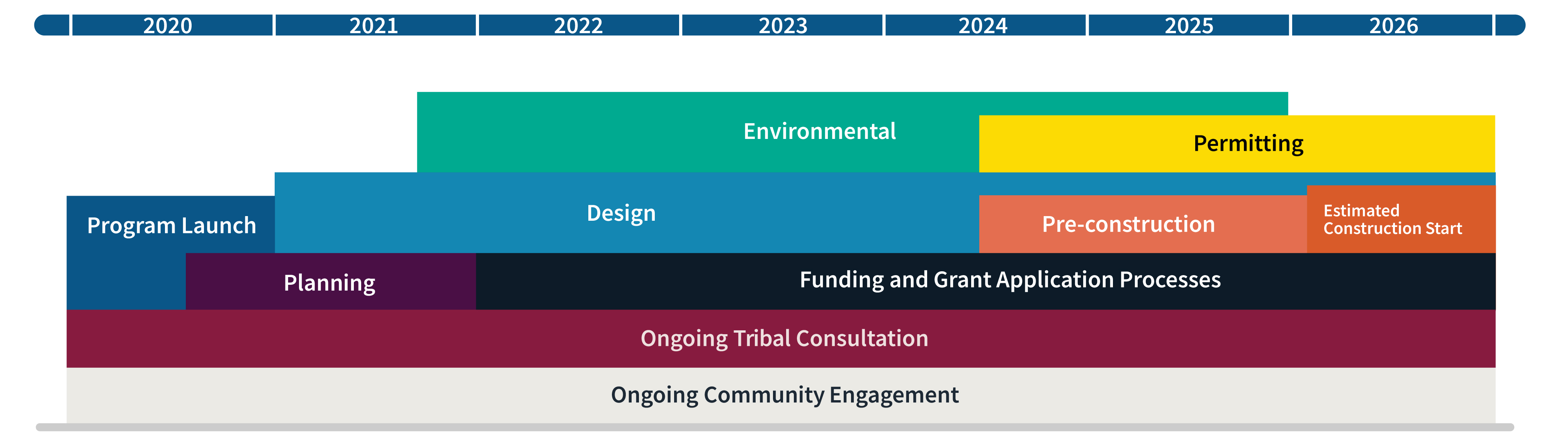 2020 2021 2022 2023 2024 2025 2026

Environmental

Permitting

Program Launch

Design

Pre-construction

Estimated Construction Start

Planning

Funding and Grant Application Processes

Ongoing Tribal Consultation

Ongoing Community Engagement